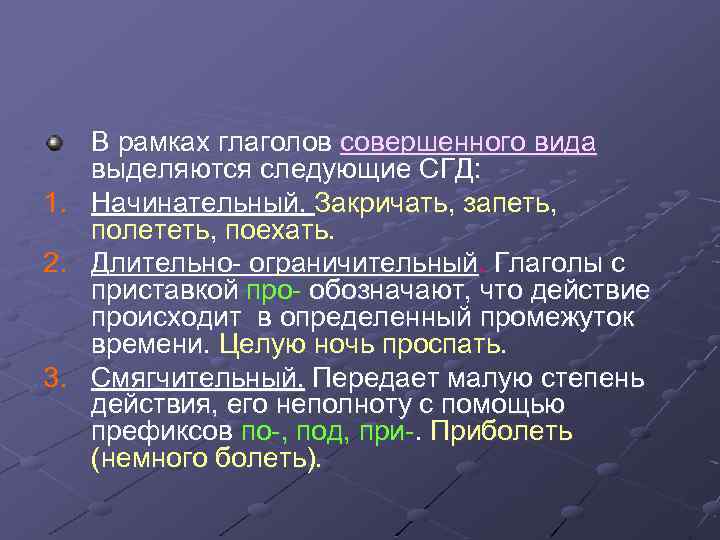 В рамках глаголов совершенного вида выделяются следующие СГД:

1. Начинательный. Закричать, запеть, полететь, поехать.
2. Длительно- ограничительный. Глаголы с приставкой про- обозначают, что действие происходит в определенный промежуток времени. Целую ночь проспать.
3. Смягчительный. Передает малую степень действия, его неполноту с помощью префиксов по-, под, при-. Приболеть (немного болеть).